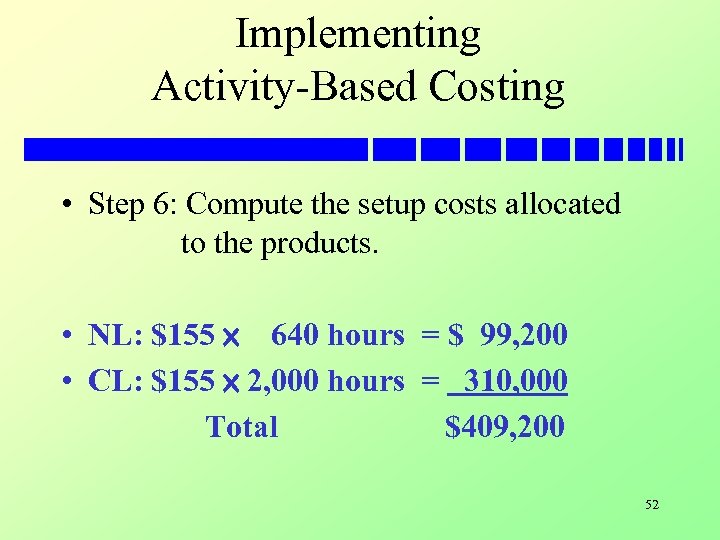 Implementing Activity-Based Costing

• Step 6: Compute the setup costs allocated to the products.

• NL: \$155 × 640 hours = \$ 99,200
• CL: \$155 × 2,000 hours = 310,000
Total \$409,200

52